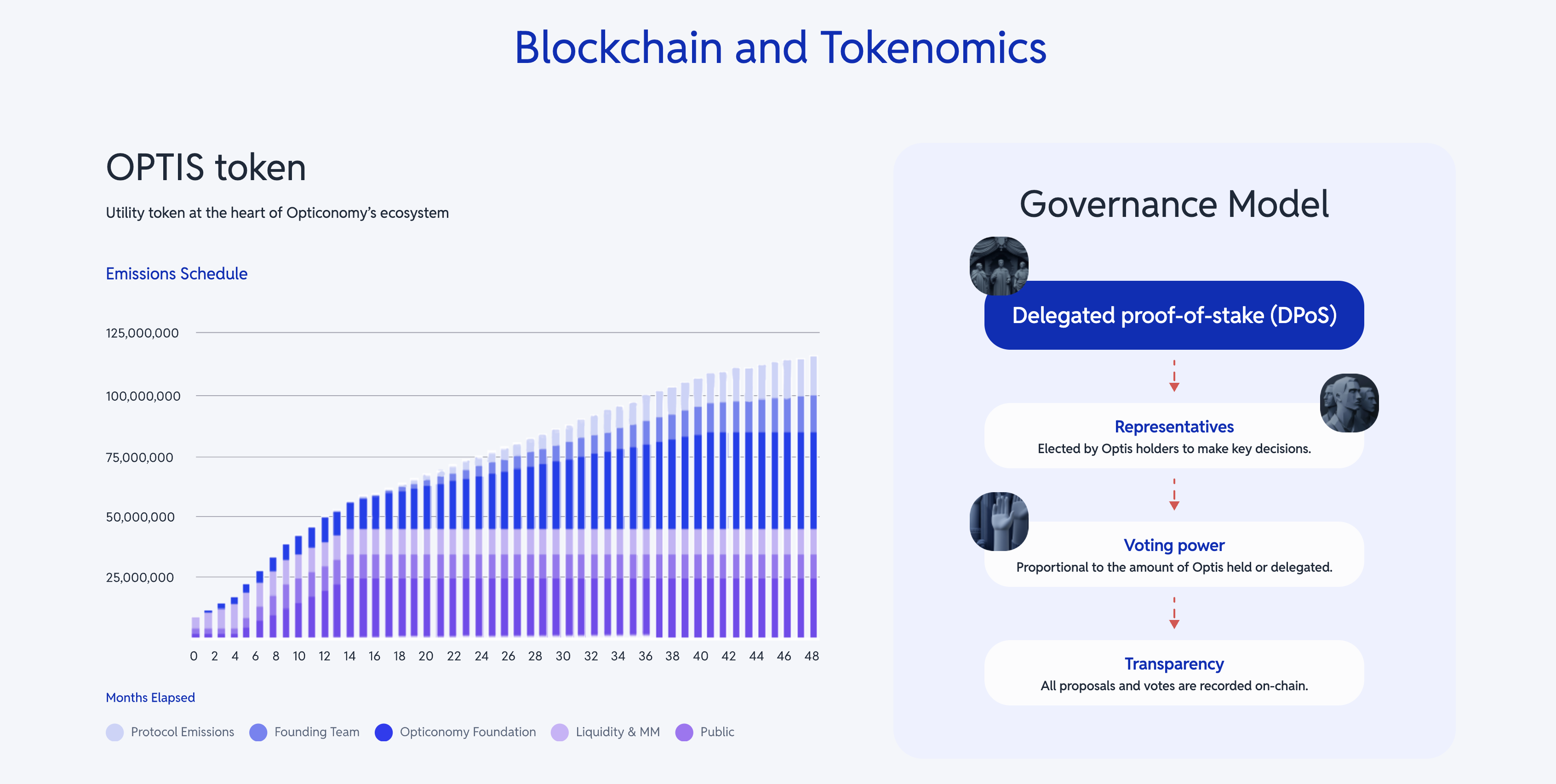 Blockchain and Tokenomics

OPTIS token

Utility token at the heart of Opticonomy's ecosystem

Emissions Schedule

125,000,000
100,000,000
75,000,000
50,000,000
25,000,000

0 2 4 6 8 10 12 14 16 18 20 22 24 26 28 30 32 34 36 38 40 42 44 46 48

Months Elapsed

Protocol Emissions
Founding Team
Opticonomy Foundation
Liquidity & MM
Public

Governance Model

Delegated proof-of-stake (DPoS)

Representatives
Elected by Optis holders to make key decisions.

Voting power
Proportional to the amount of Optis held or delegated.

Transparency
All proposals and votes are recorded on-chain.